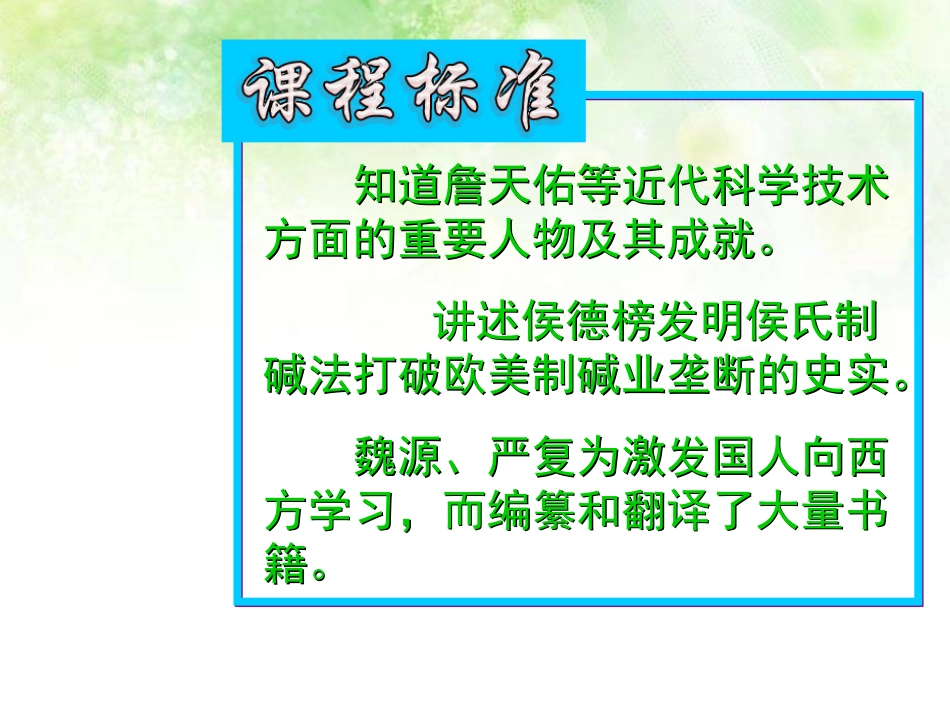 课程标准

知道詹天佑等近代科学技术方面的重要人物及其成就。

讲述侯德榜发明侯氏制碱法打破欧美制碱业垄断的史实。

魏源、严复为激发国人向西方学习，而编纂和翻译了大量书籍。